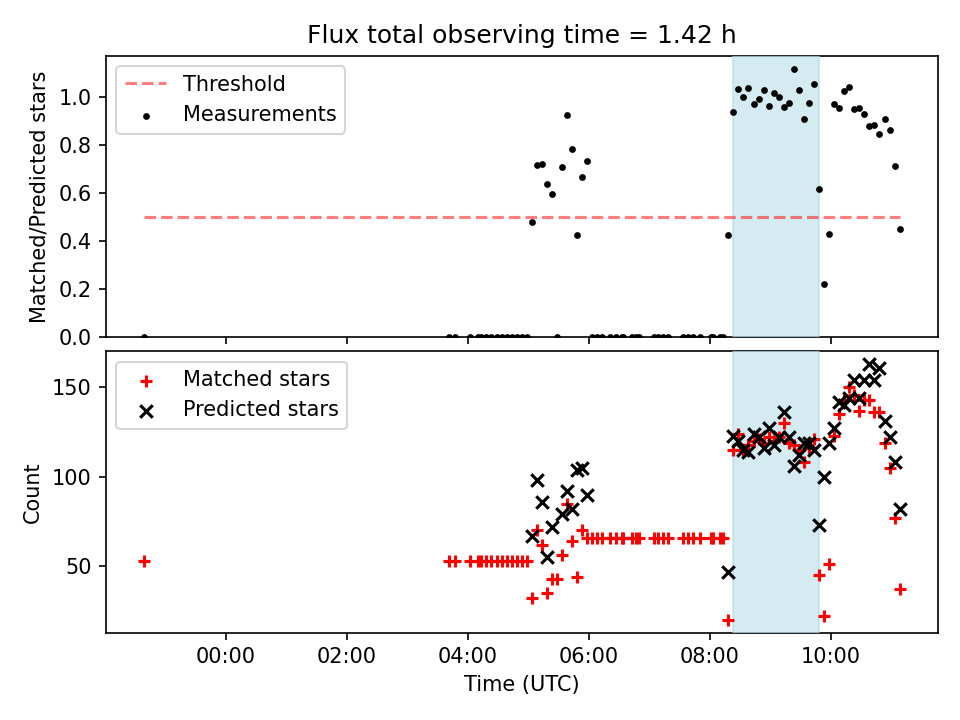 Flux total observing time = 1.42 h

Threshold
Measurements

Matched/Predicted stars

1.0
0.8
0.6
0.4
0.2
0.0

Matched stars
Predicted stars

Count

150
100
50

00:00
02:00
04:00
06:00
08:00
10:00

Time (UTC)